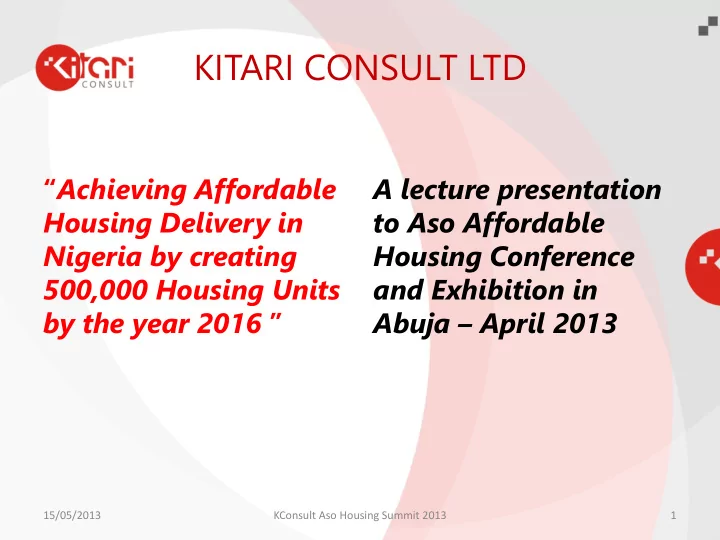 Kitari CONSULT

KITARI CONSULT LTD

"Achieving Affordable Housing Delivery in Nigeria by creating 500,000 Housing Units by the year 2016 "

A lecture presentation to Aso Affordable Housing Conference and Exhibition in Abuja – April 2013

15/05/2013

KConsult Aso Housing Summit 2013

1